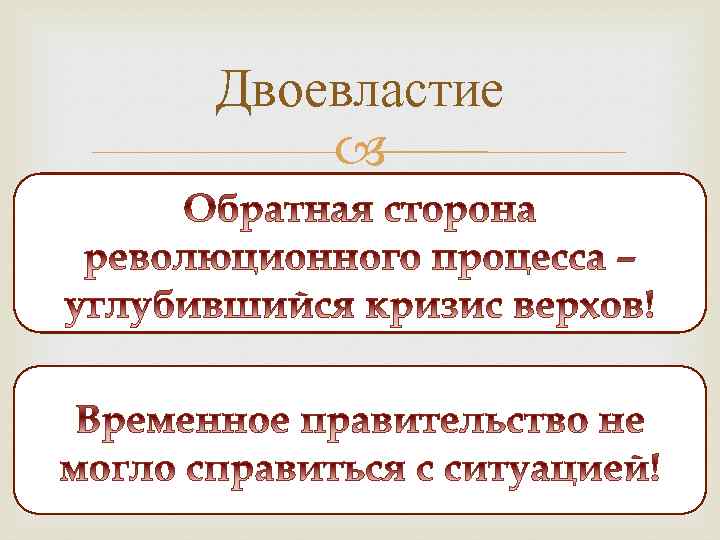 Двоевластие

Обратная сторона революционного процесса – углубившийся кризис верхов!

Временное правительство не могло справиться с ситуацией!